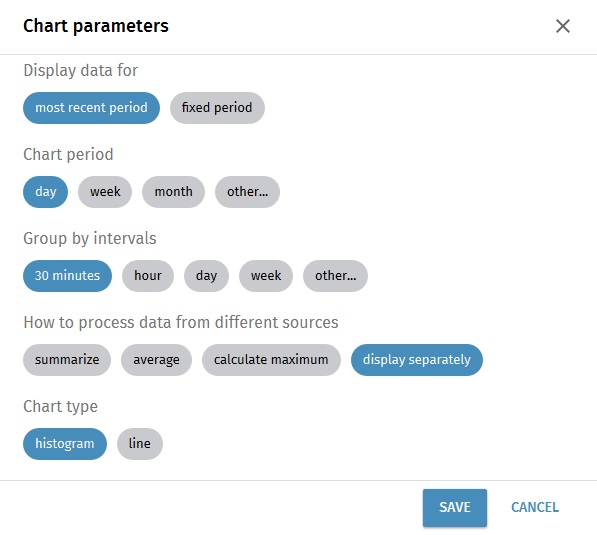 Chart parameters

Display data for

most recent period fixed period

Chart period

day week month other...

Group by intervals

30 minutes hour day week other...

How to process data from different sources

summarize average calculate maximum display separately

Chart type

histogram line

SAVE CANCEL